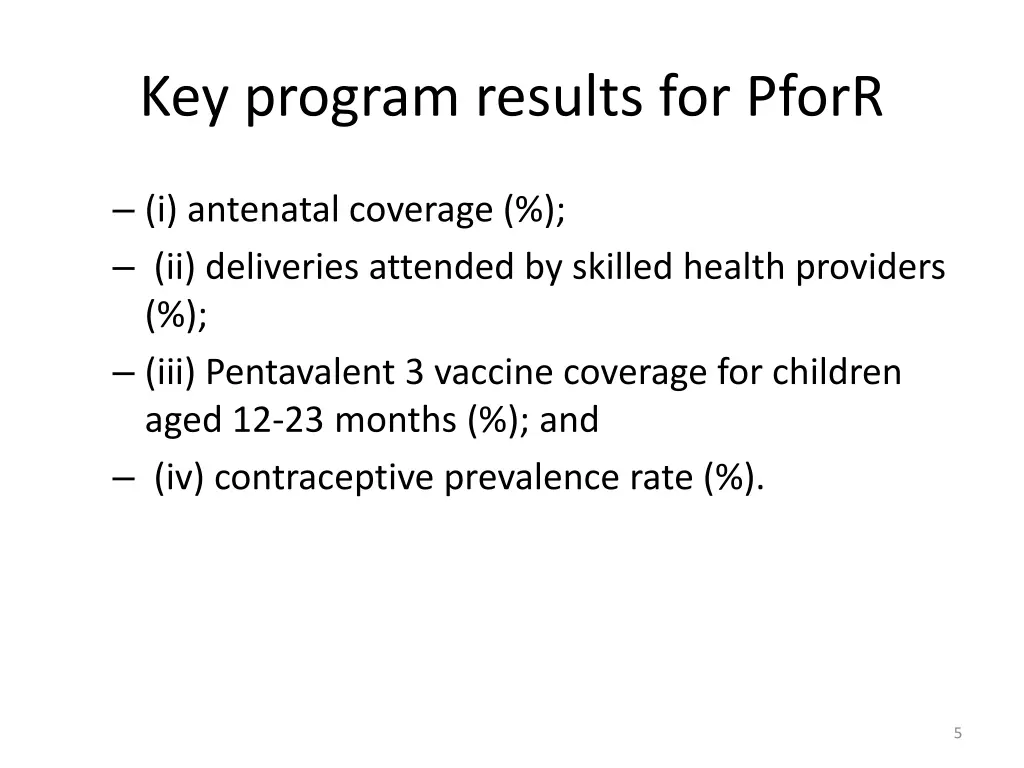 Key program results for PforR

– (i) antenatal coverage (%);
– (ii) deliveries attended by skilled health providers (%);
– (iii) Pentavalent 3 vaccine coverage for children aged 12-23 months (%); and
– (iv) contraceptive prevalence rate (%).

5